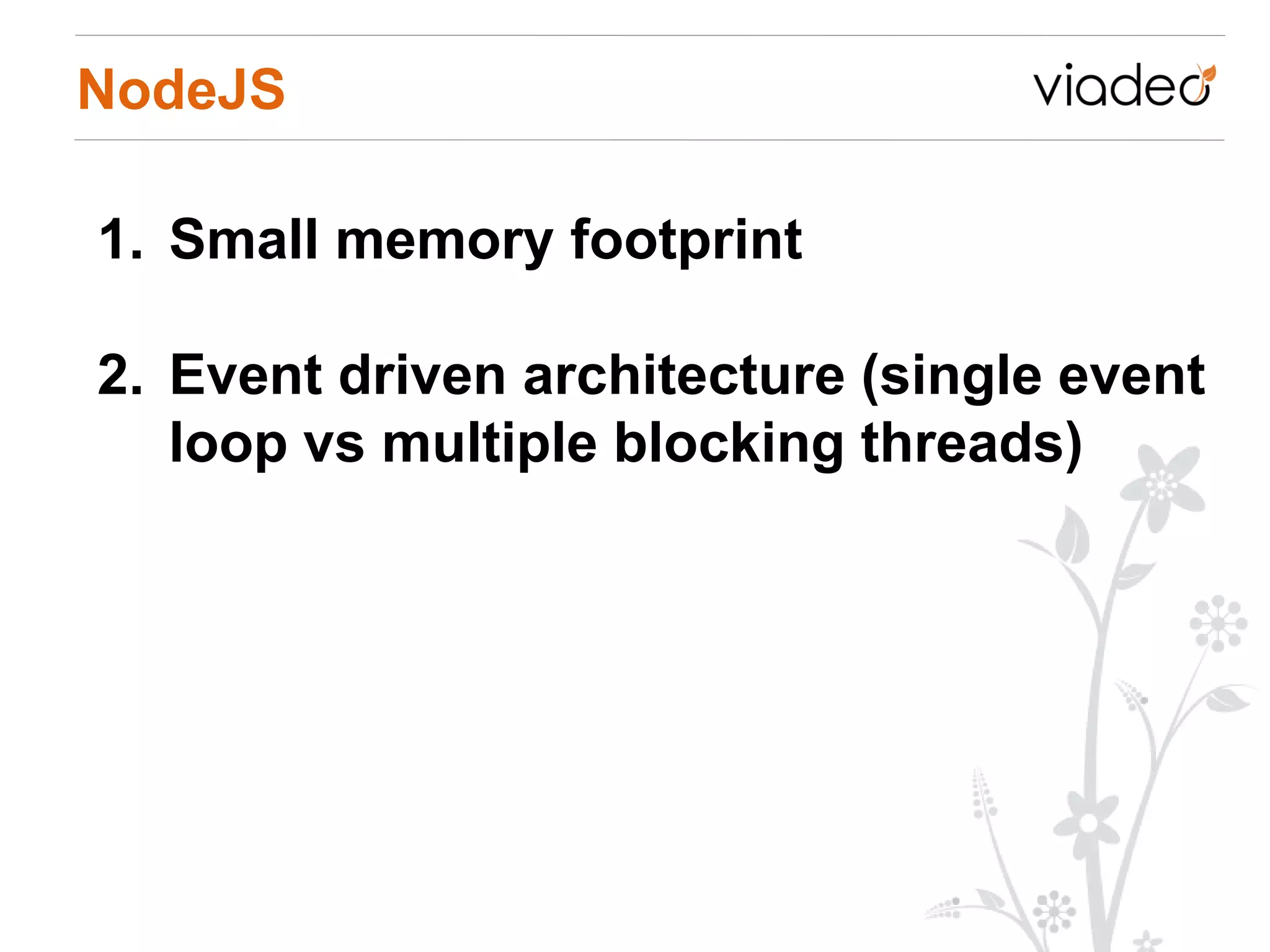 NodeJS

viadeo

1. Small memory footprint

2. Event driven architecture (single event loop vs multiple blocking threads)